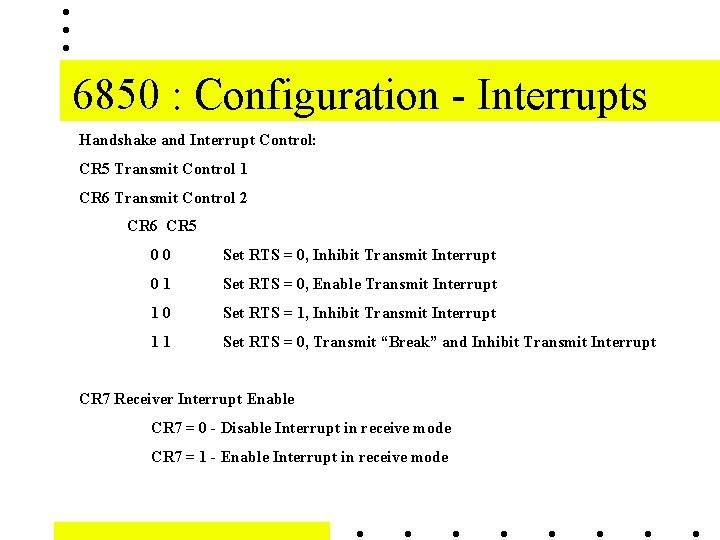 6850 : Configuration - Interrupts

Handshake and Interrupt Control:

CR5 Transmit Control 1

CR6 Transmit Control 2

CR6 CR5

0 0 Set RTS = 0, Inhibit Transmit Interrupt

0 1 Set RTS = 0, Enable Transmit Interrupt

1 0 Set RTS = 1, Inhibit Transmit Interrupt

1 1 Set RTS = 0, Transmit “Break” and Inhibit Transmit Interrupt

CR7 Receiver Interrupt Enable

CR7 = 0 - Disable Interrupt in receive mode

CR7 = 1 - Enable Interrupt in receive mode